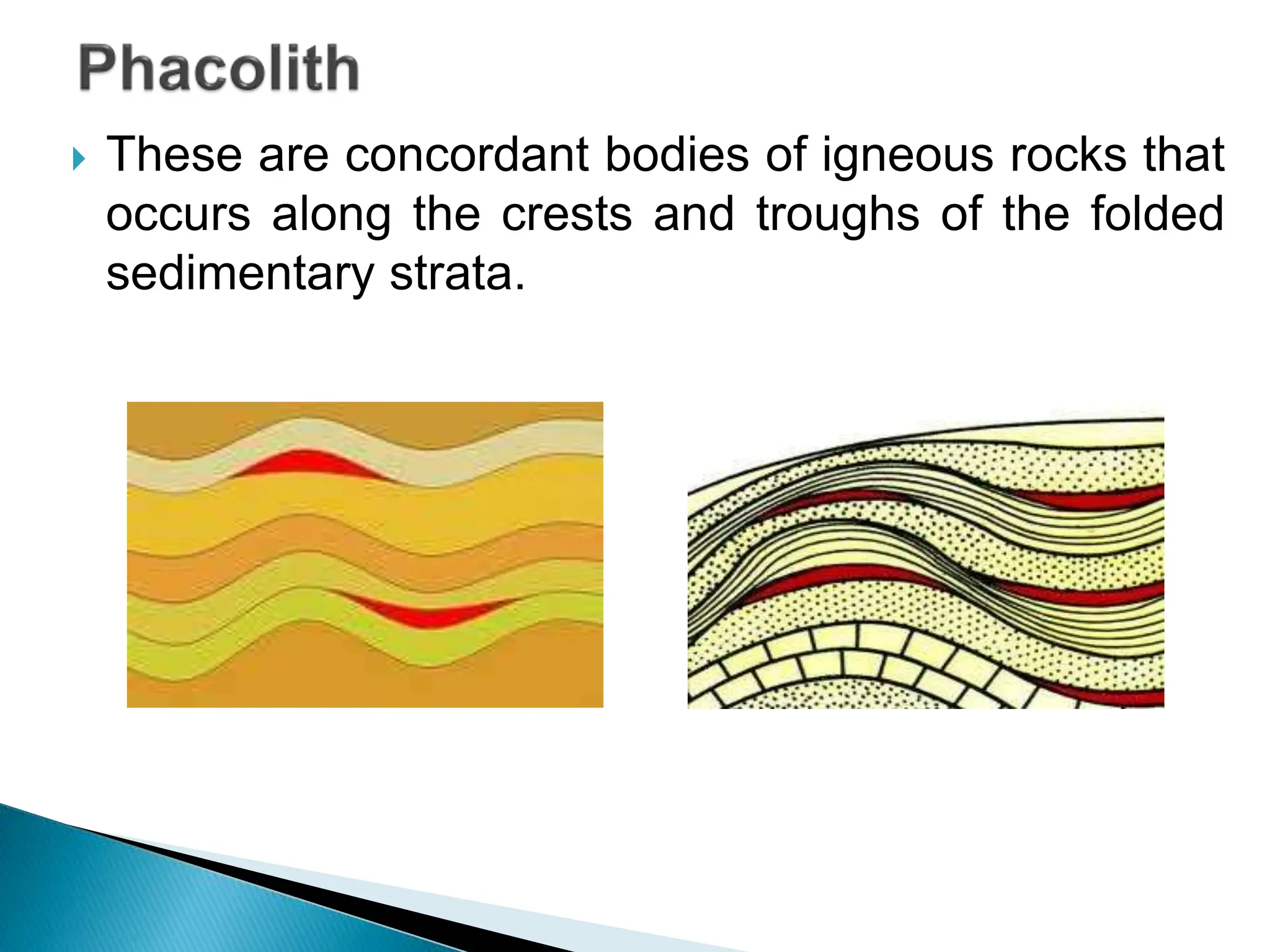 Phacolith

These are concordant bodies of igneous rocks that occurs along the crests and troughs of the folded sedimentary strata.